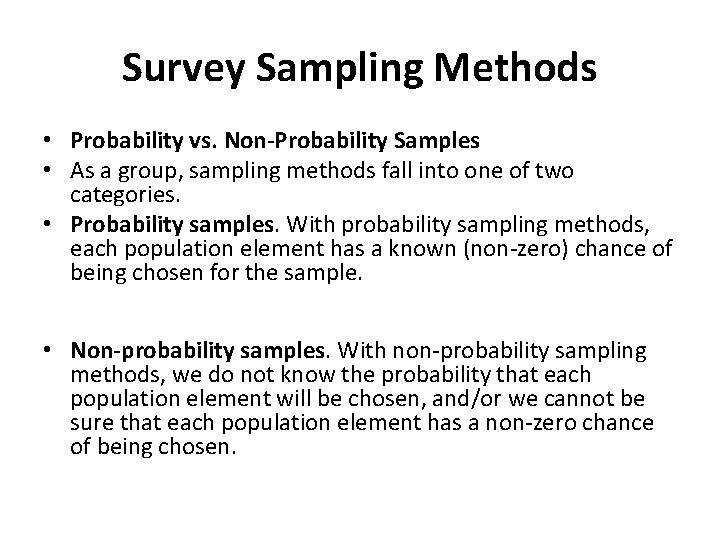 Survey Sampling Methods

• Probability vs. Non-Probability Samples
• As a group, sampling methods fall into one of two categories.
• Probability samples. With probability sampling methods, each population element has a known (non-zero) chance of being chosen for the sample.

• Non-probability samples. With non-probability sampling methods, we do not know the probability that each population element will be chosen, and/or we cannot be sure that each population element has a non-zero chance of being chosen.